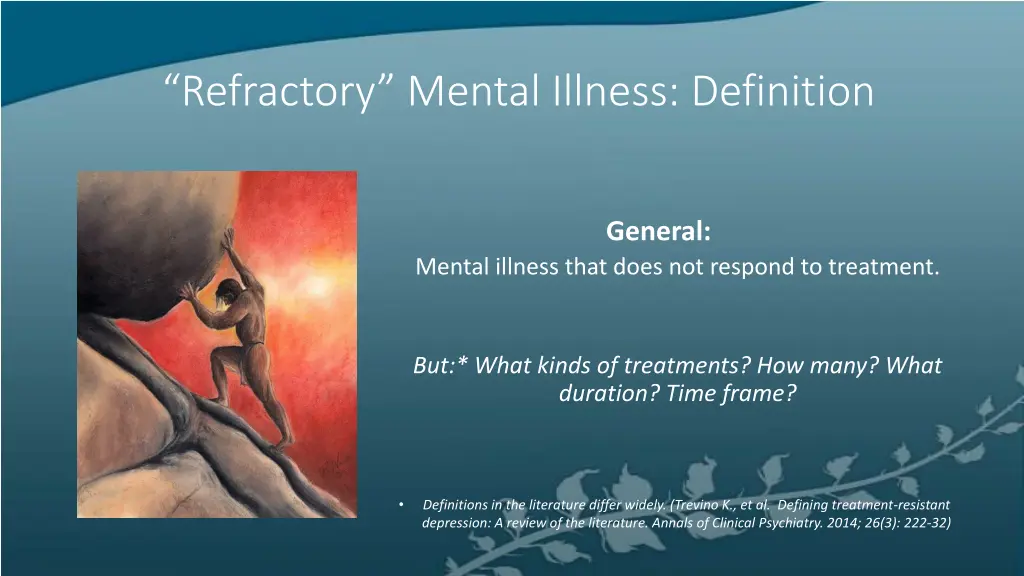 “Refractory” Mental Illness: Definition

General:
Mental illness that does not respond to treatment.

But:* What kinds of treatments? How many? What duration? Time frame?

• Definitions in the literature differ widely. (Trevino K., et al. Defining treatment-resistant depression: A review of the literature. Annals of Clinical Psychiatry. 2014; 26(3): 222-32)